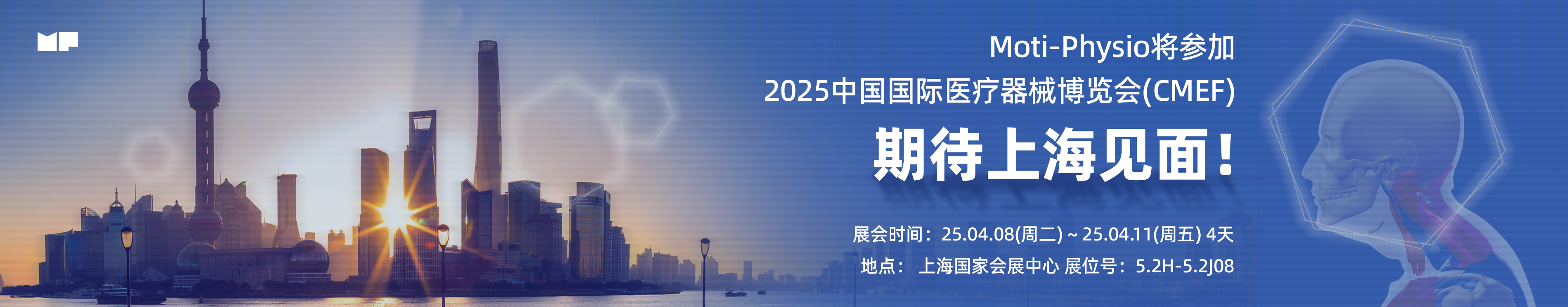 MP

Moti-Physio将参加
2025中国国际医疗器械博览会(CMEF)

期待上海见面！

展会时间：25.04.08(周二) ~ 25.04.11(周五) 4天
地点： 上海国家会展中心 展位号：5.2H-5.2J08